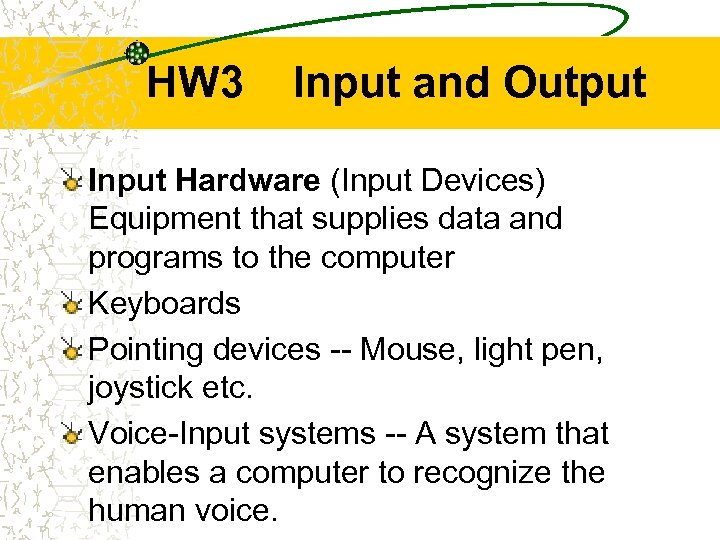 HW3 Input and Output

Input Hardware (Input Devices) Equipment that supplies data and programs to the computer

Keyboards

Pointing devices -- Mouse, light pen, joystick etc.

Voice-Input systems -- A system that enables a computer to recognize the human voice.